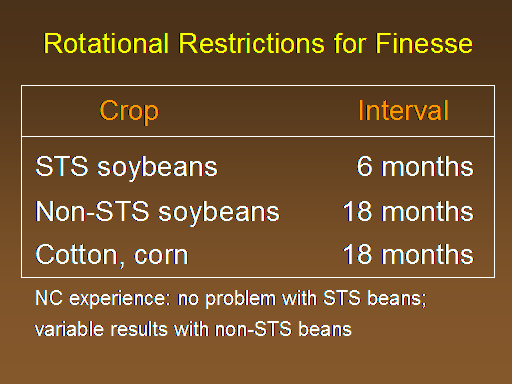 Rotational Restrictions for Finesse

| Crop | Interval |
|---|---|
| STS soybeans | 6 months |
| Non-STS soybeans | 18 months |
| Cotton, corn | 18 months |

NC experience: no problem with STS beans; variable results with non-STS beans